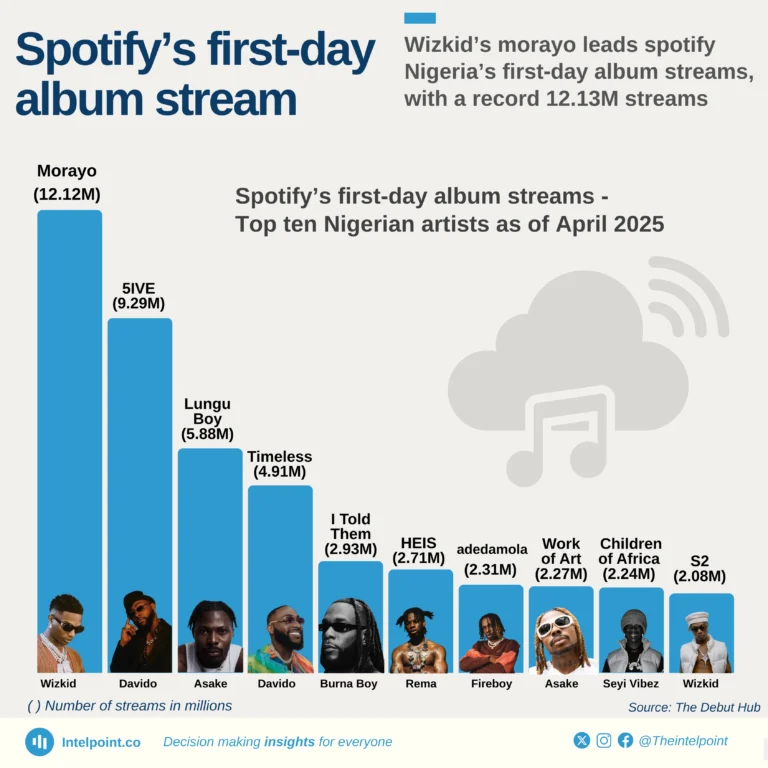 Spotify's first-day album stream

Wizkid's morayo leads spotify Nigeria's first-day album streams, with a record 12.13M streams

Spotify's first-day album streams - Top ten Nigerian artists as of April 2025

Morayo (12.12M)

5IVE (9.29M)

Lungu Boy (5.88M)

Timeless (4.91M)

I Told Them (2.93M)

HEIS (2.71M)

adedamola (2.31M)

Work of Art (2.27M)

Children of Africa (2.24M)

S2 (2.08M)

Wizkid

Davido

Asake

Davido

Burna Boy

Rema

Fireboy

Asake

Seyi Vibez

Wizkid

( ) Number of streams in millions

Source: The Debut Hub

Intelpoint.co

Decision making insights for everyone

@Theintelpoint